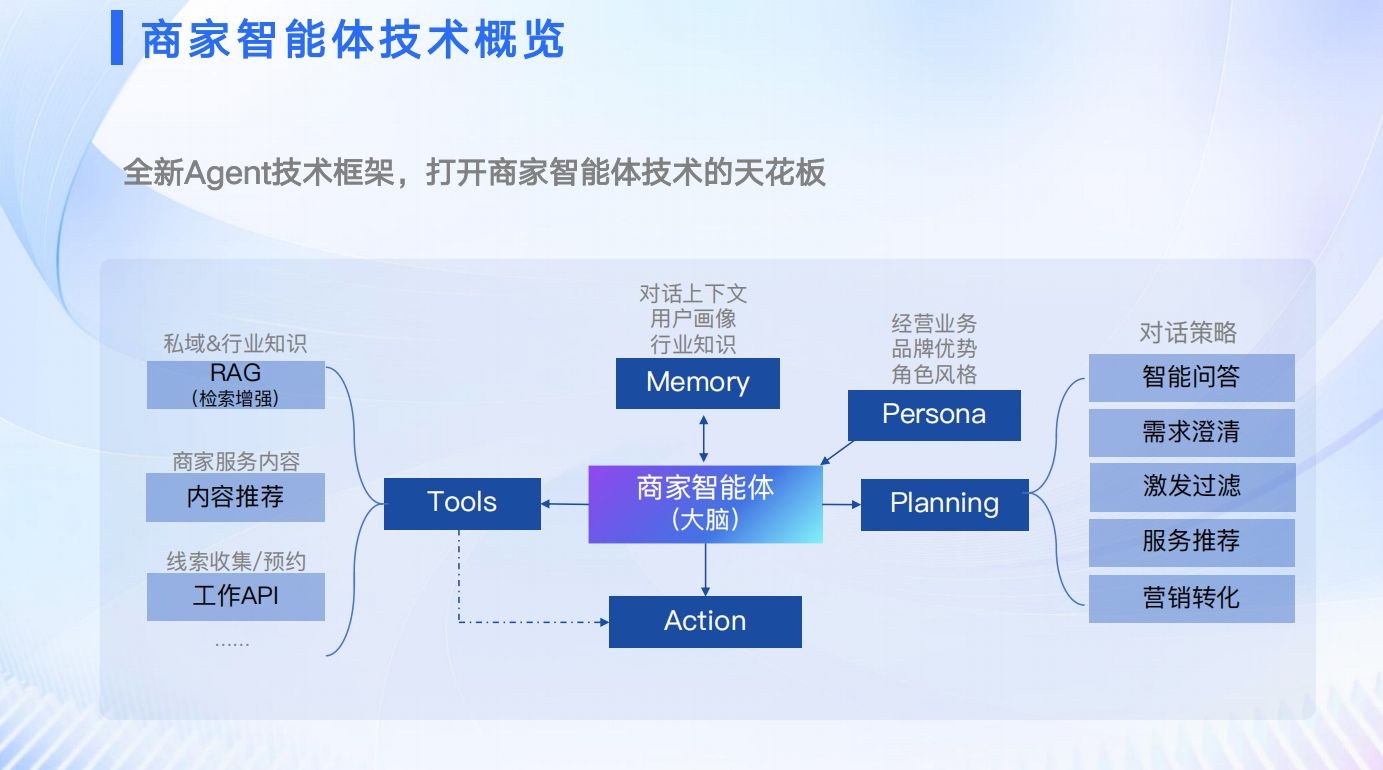 商家智能体技术概览

全新Agent技术框架，打开商家智能体技术的天花板

私域&行业知识
RAG
（检索增强）

商家服务内容
内容推荐

线索收集/预约
工作API
……

Tools

对话上下文
用户画像
行业知识
Memory

商家智能体
（大脑）

Action

经营业务
品牌优势
角色风格
Persona

Planning

对话策略
智能问答
需求澄清
激发过滤
服务推荐
营销转化